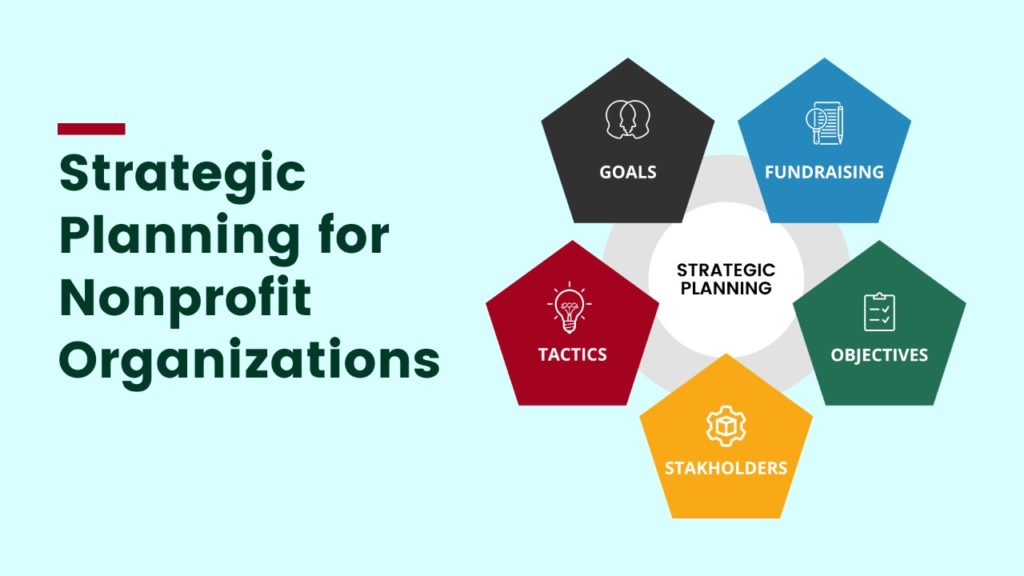 Strategic Planning for Nonprofit Organizations

GOALS

FUNDRAISING

STRATEGIC PLANNING

TACTICS

OBJECTIVES

STAKHOLDERS